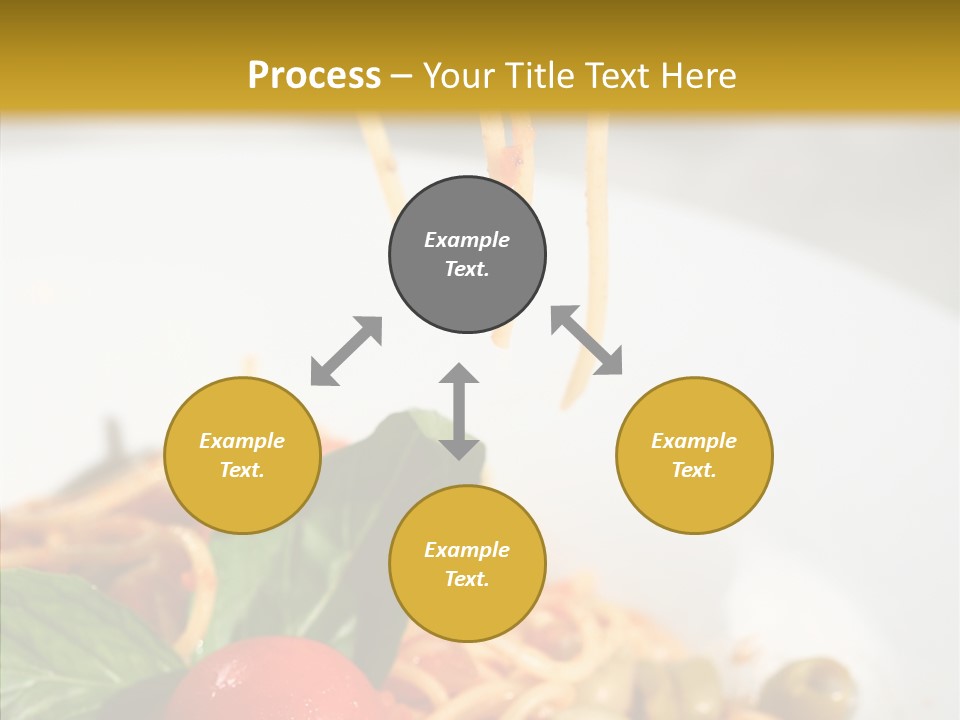 Process – Your Title Text Here

Example Text.

Example Text.

Example Text.

Example Text.